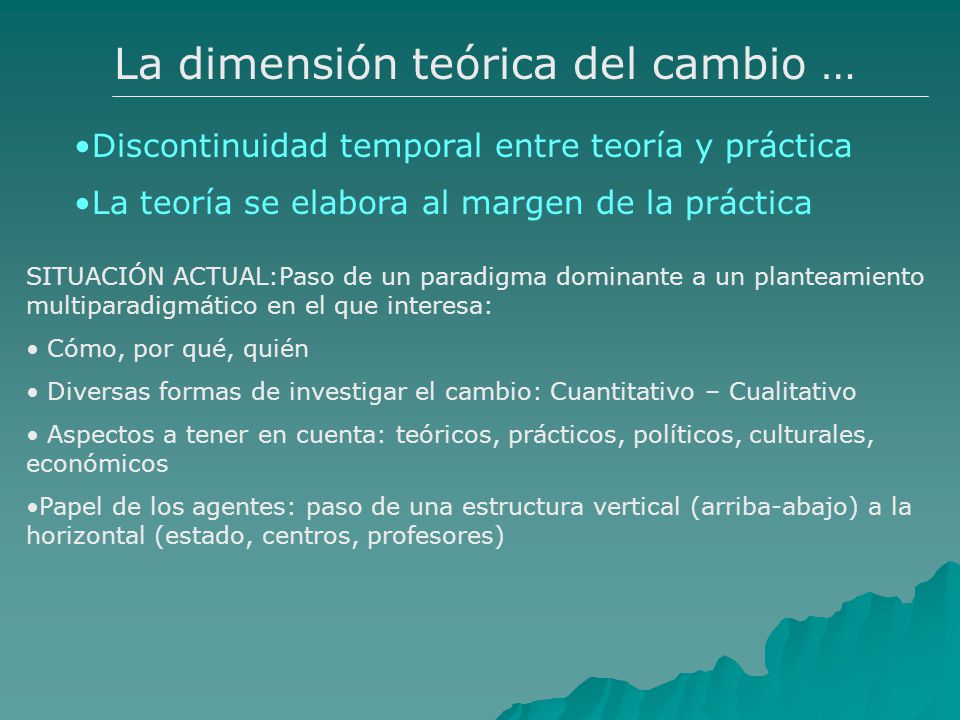 La dimensión teórica del cambio …

•Discontinuidad temporal entre teoría y práctica

•La teoría se elabora al margen de la práctica

SITUACIÓN ACTUAL:Paso de un paradigma dominante a un planteamiento multiparadigmático en el que interesa:

• Cómo, por qué, quién

• Diversas formas de investigar el cambio: Cuantitativo – Cualitativo

• Aspectos a tener en cuenta: teóricos, prácticos, políticos, culturales, económicos

•Papel de los agentes: paso de una estructura vertical (arriba-abajo) a la horizontal (estado, centros, profesores)